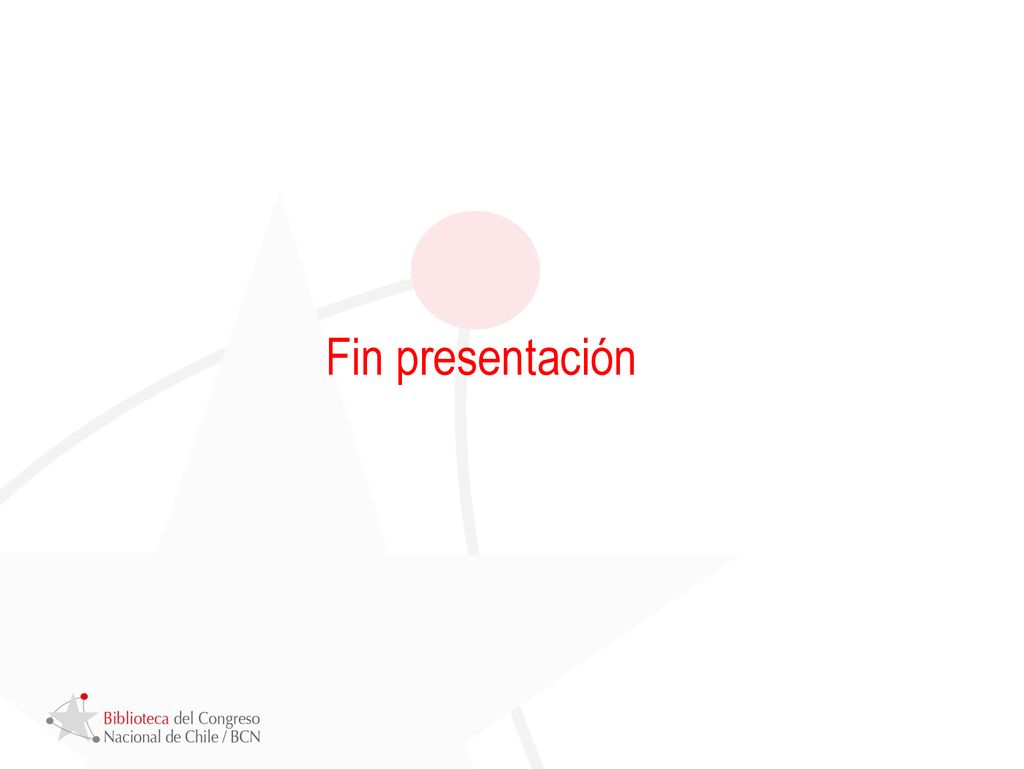 Fin presentación

Biblioteca del Congreso Nacional de Chile / BCN